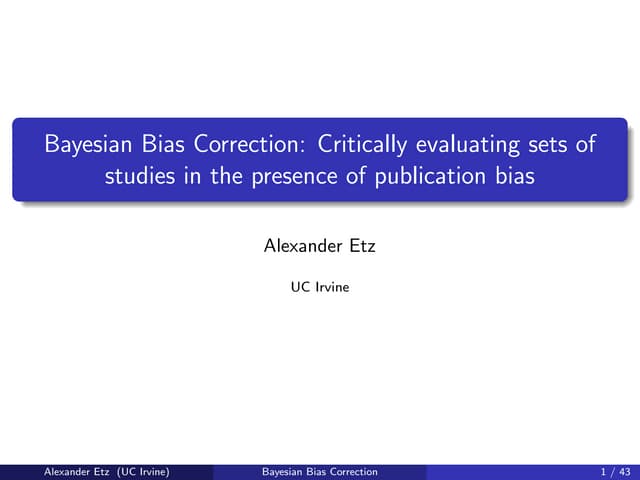 Bayesian Bias Correction: Critically evaluating sets of studies in the presence of publication bias

Alexander Etz

UC Irvine

Alexander Etz (UC Irvine) Bayesian Bias Correction 1 / 43